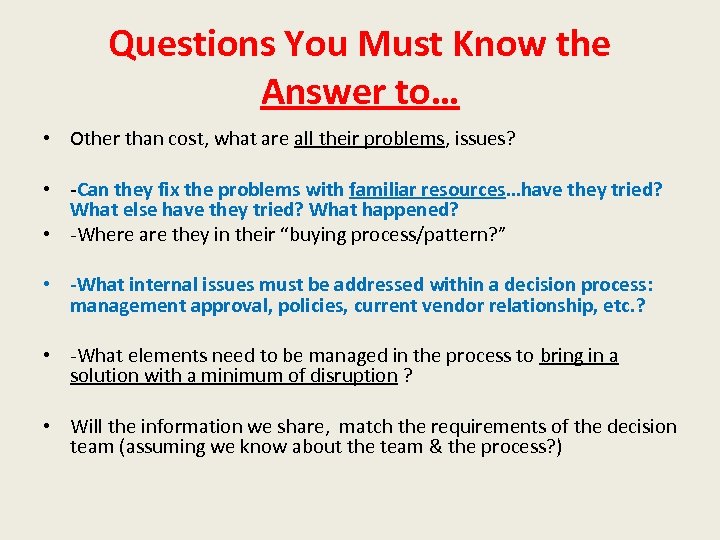 Questions You Must Know the Answer to…

• Other than cost, what are all their problems, issues?

• -Can they fix the problems with familiar resources…have they tried? What else have they tried? What happened?

• -Where are they in their “buying process/pattern?”

• -What internal issues must be addressed within a decision process: management approval, policies, current vendor relationship, etc.?

• -What elements need to be managed in the process to bring in a solution with a minimum of disruption ?

• Will the information we share, match the requirements of the decision team (assuming we know about the team & the process?)